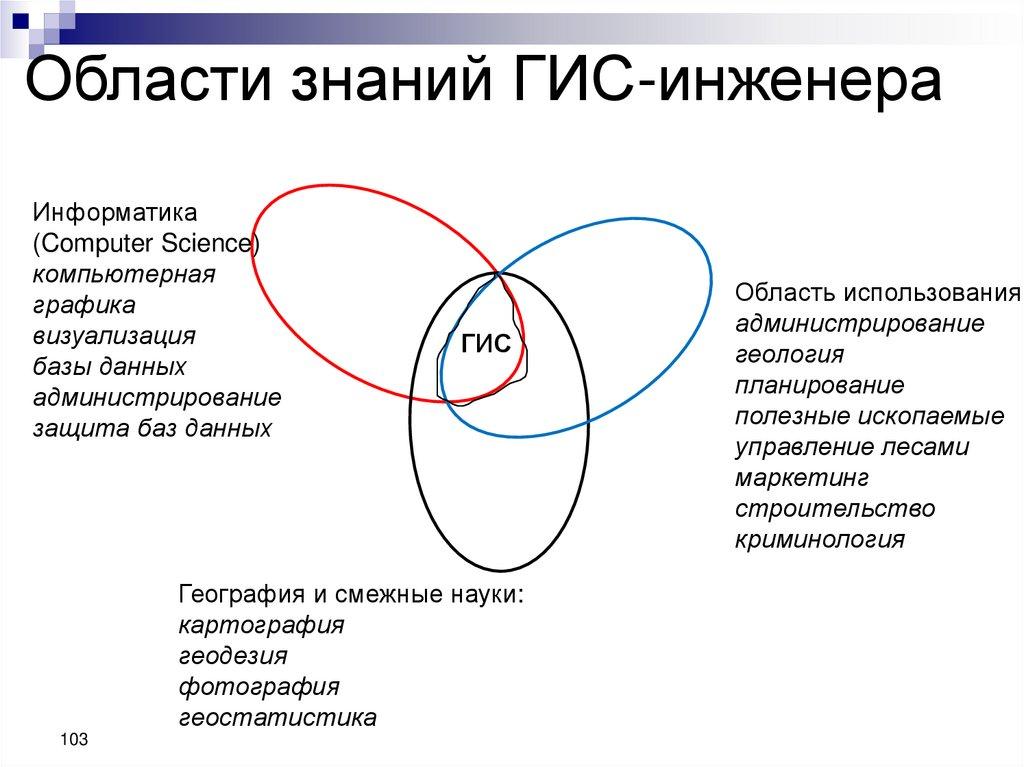 Области знаний ГИС-инженера

Информатика
(Computer Science)
компьютерная
графика
визуализация
базы данных
администрирование
защита баз данных

ГИС

Область использования
администрирование
геология
планирование
полезные ископаемые
управление лесами
маркетинг
строительство
криминология

География и смежные науки:
картография
геодезия
фотография
геостатистика

103